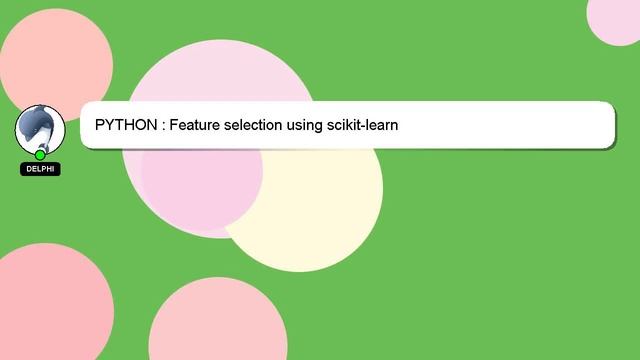 DELPHI

PYTHON : Feature selection using scikit-learn